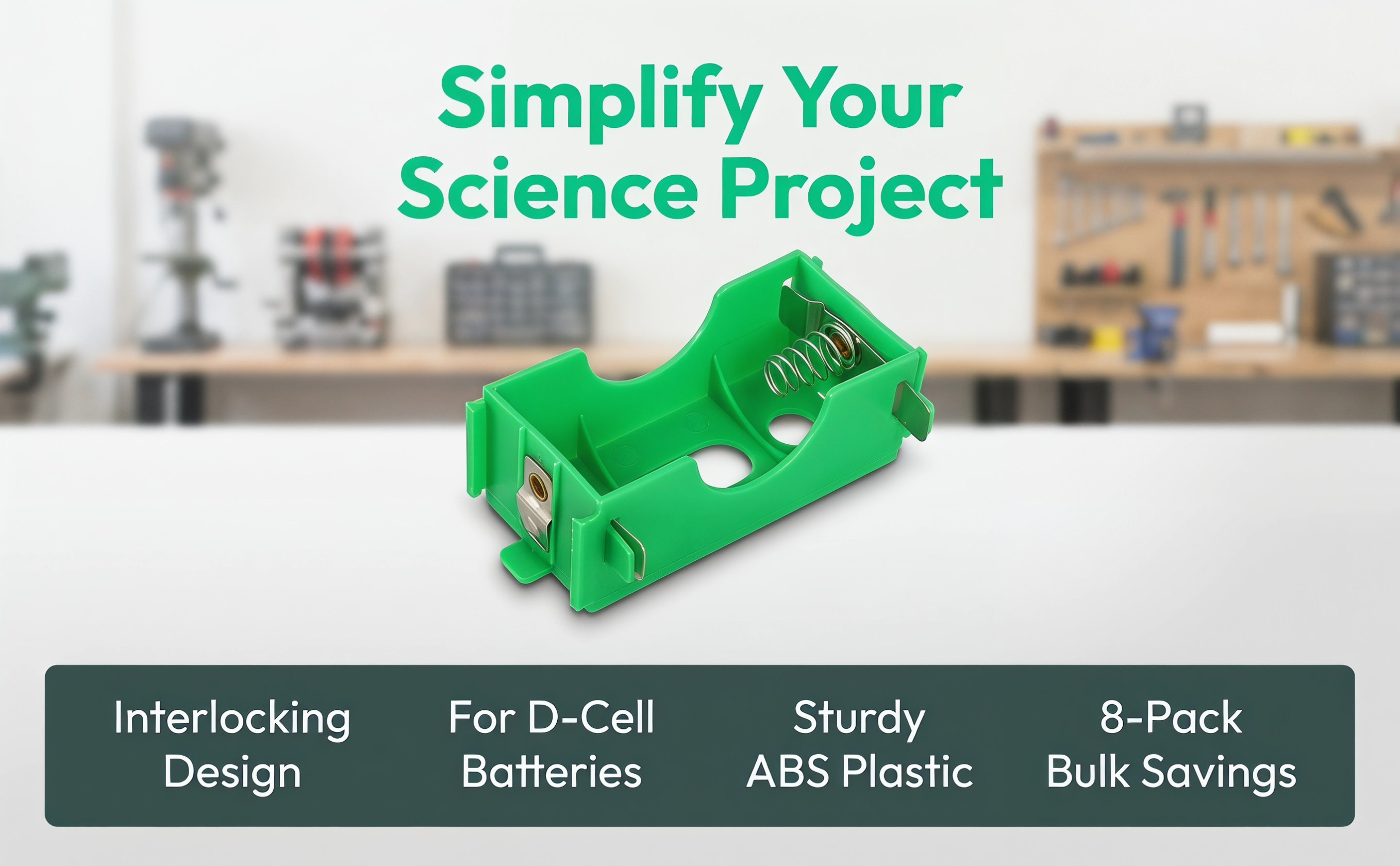 Simplify Your Science Project

Interlocking Design

For D-Cell Batteries

Sturdy ABS Plastic

8-Pack Bulk Savings